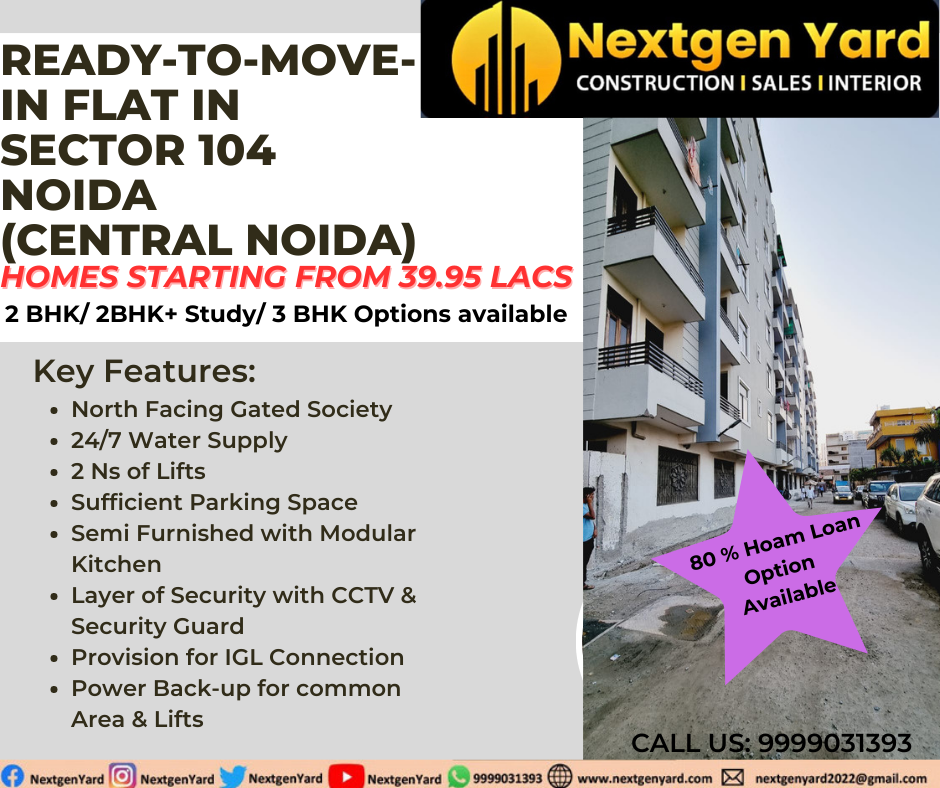 Nextgen Yard
CONSTRUCTION I SALES I INTERIOR

READY-TO-MOVE-IN FLAT IN SECTOR 104 NOIDA (CENTRAL NOIDA)

HOMES STARTING FROM 39.95 LACS

2 BHK/ 2BHK+ Study/ 3 BHK Options available

Key Features:

- North Facing Gated Society
- 24/7 Water Supply
- 2 Ns of Lifts
- Sufficient Parking Space
- Semi Furnished with Modular Kitchen
- Layer of Security with CCTV & Security Guard
- Provision for IGL Connection
- Power Back-up for common Area & Lifts

80 % Hoam Loan Option Available

CALL US: 9999031393

NextgenYard NextgenYard NextgenYard NextgenYard 9999031393 www.nextgenyard.com nextgenyard2022@gmail.com